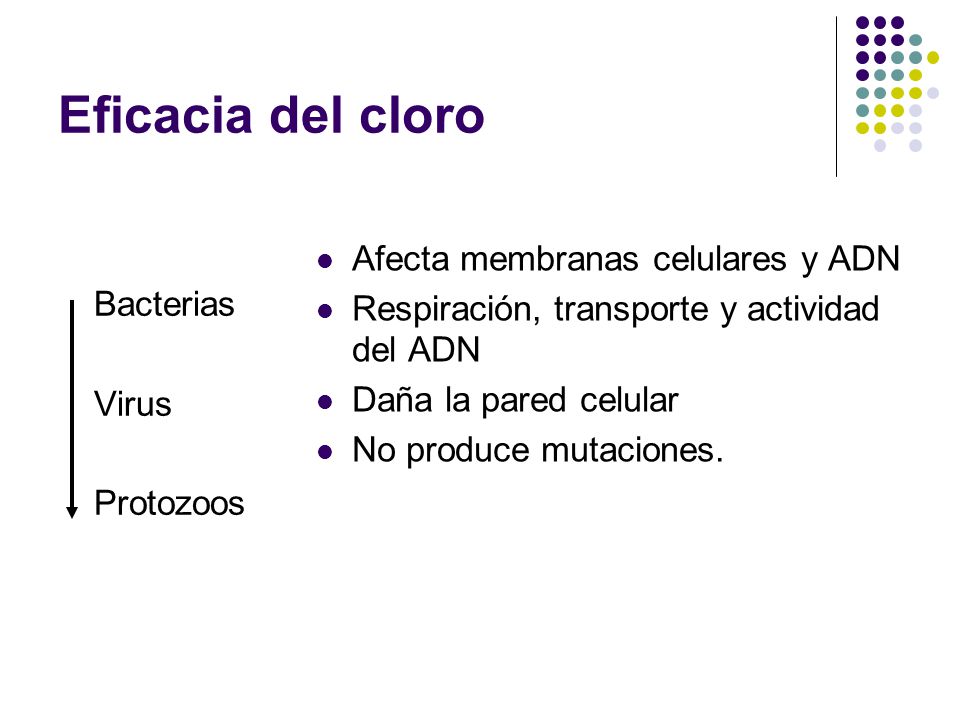 Eficacia del cloro

Bacterias

Virus

Protozoos

- Afecta membranas celulares y ADN
- Respiración, transporte y actividad del ADN
- Daña la pared celular
- No produce mutaciones.